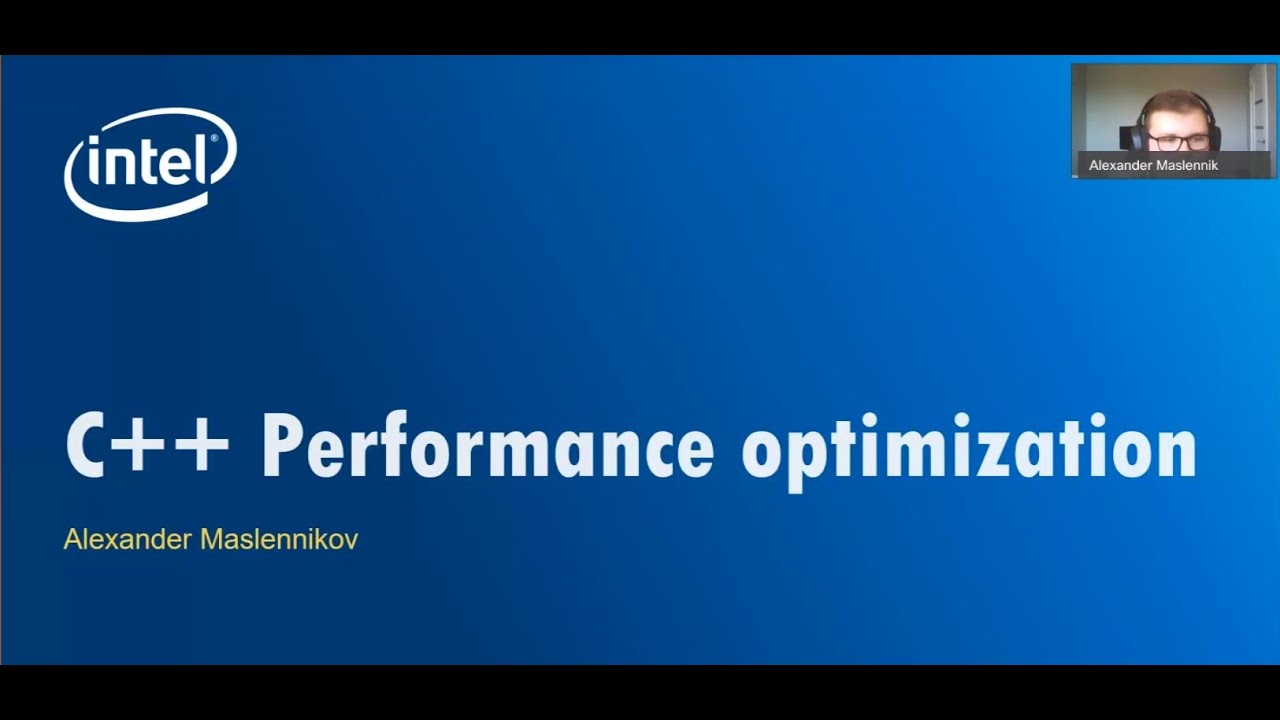 intel®

Alexander Maslennik

C++ Performance optimization

Alexander Maslennikov